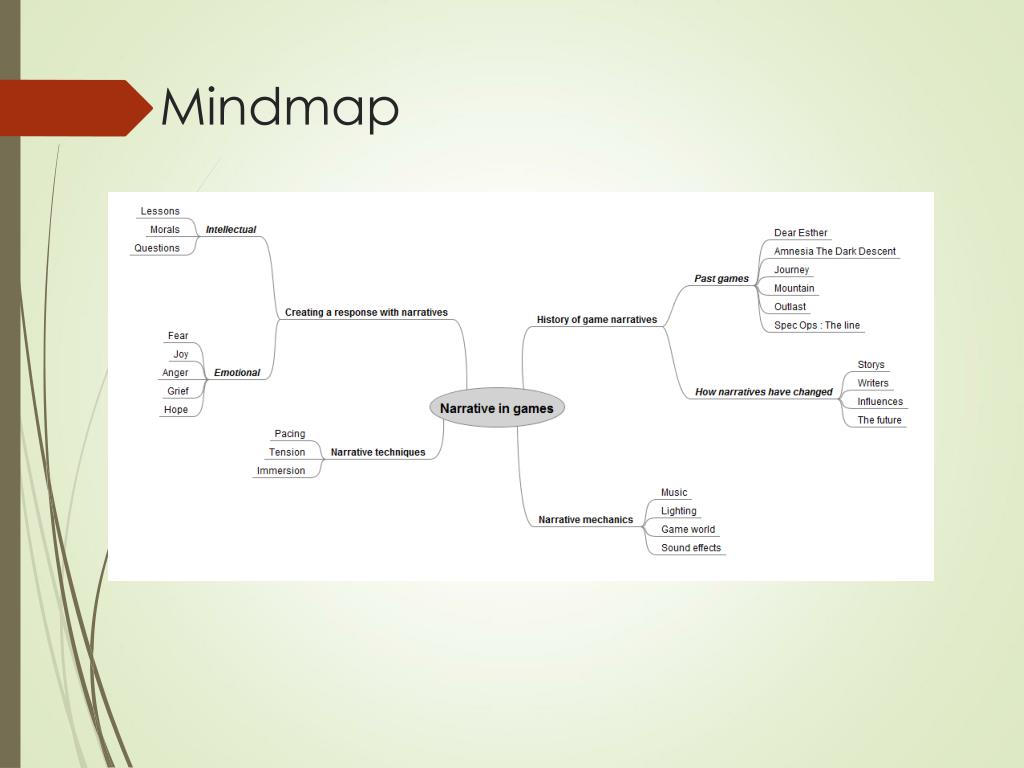 Mindmap

Narrative in games

Creating a response with narratives

Intellectual
Lessons
Morals
Questions

Emotional
Fear
Joy
Anger
Grief
Hope

Narrative techniques
Pacing
Tension
Immersion

History of game narratives

Past games
Dear Esther
Amnesia The Dark Descent
Journey
Mountain
Outlast
Spec Ops : The line

How narratives have changed
Storys
Writers
Influences
The future

Narrative mechanics
Music
Lighting
Game world
Sound effects